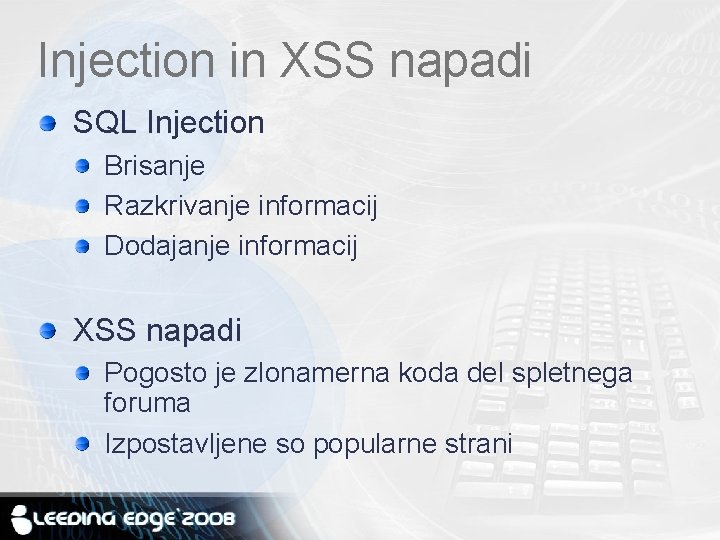 Injection in XSS napadi

SQL Injection

Brisanje

Razkrivanje informacij

Dodajanje informacij

XSS napadi

Pogosto je zlonamerna koda del spletnega foruma

Izpostavljene so popularne strani

LEEDING EDGE`2008